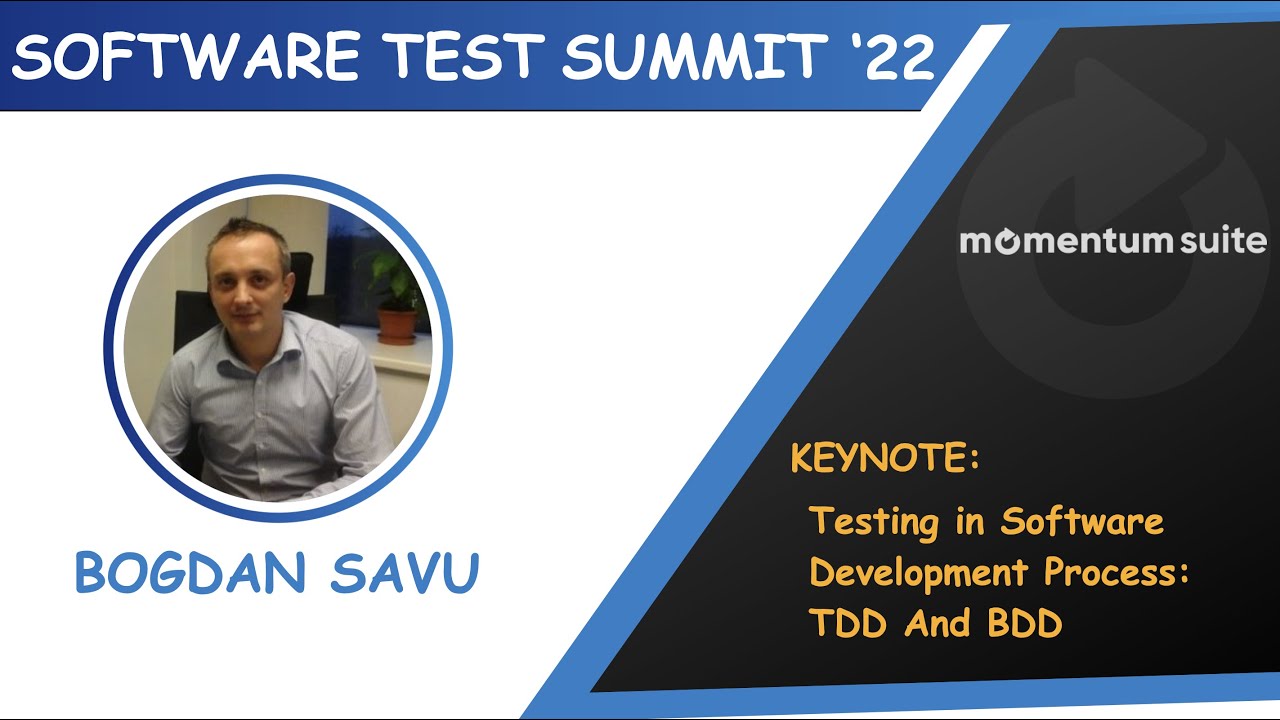 SOFTWARE TEST SUMMIT '22

BOGDAN SAVU

momentum suite

KEYNOTE:

Testing in Software Development Process: TDD And BDD